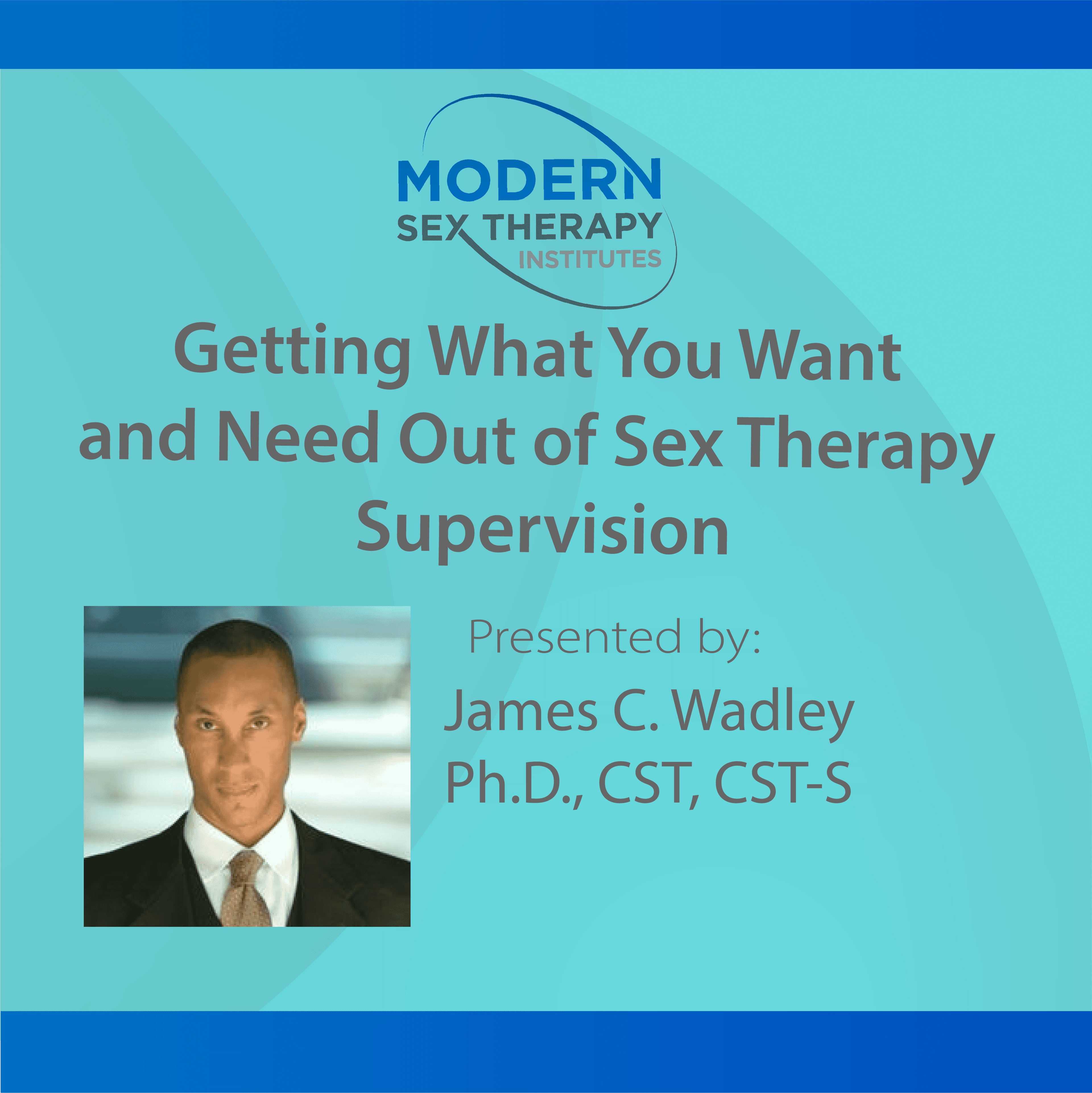 MODERN
SEX THERAPY
INSTITUTES

Getting What You Want and Need Out of Sex Therapy Supervision

Presented by:
James C. Wadley
Ph.D., CST, CST-S